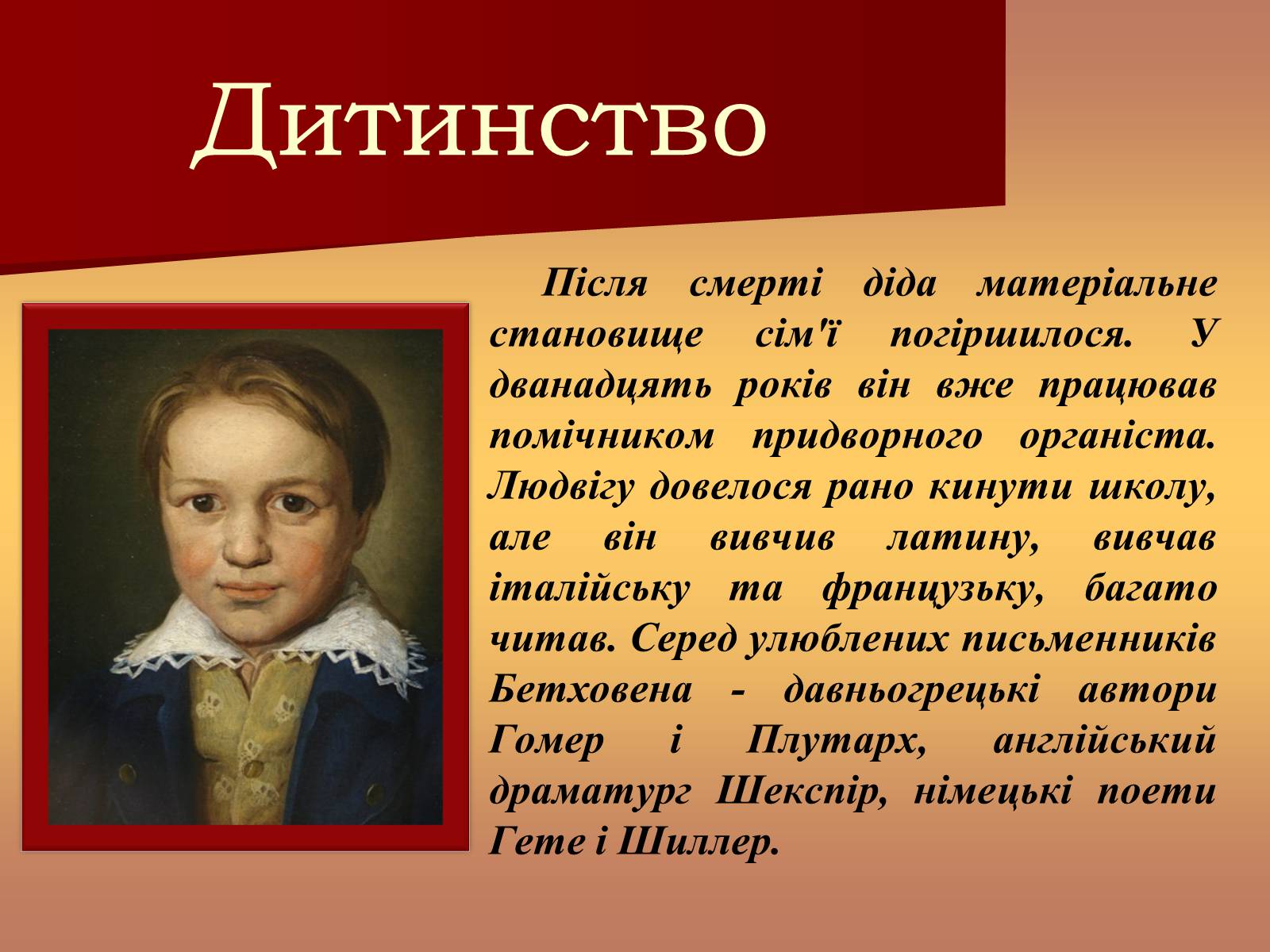 Дитинство

Після смерті діда матеріальне становище сім'ї погіршилося. У дванадцять років він вже працював помічником придворного органіста. Людвігу довелося рано кинути школу, але він вивчив латину, вивчав італійську та французьку, багато читав. Серед улюблених письменників Бетховена - давньогрецькі автори Гомер і Плутарх, англійський драматург Шекспір, німецькі поети Гете і Шиллер.